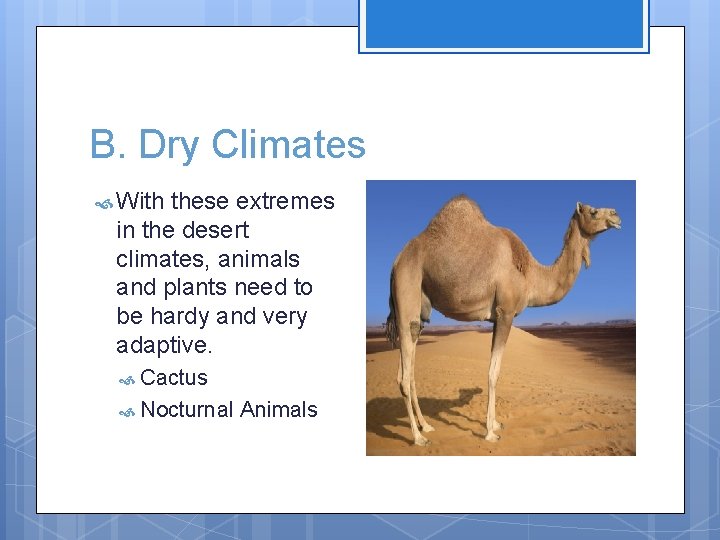 B. Dry Climates

With these extremes in the desert climates, animals and plants need to be hardy and very adaptive.

Cactus

Nocturnal Animals